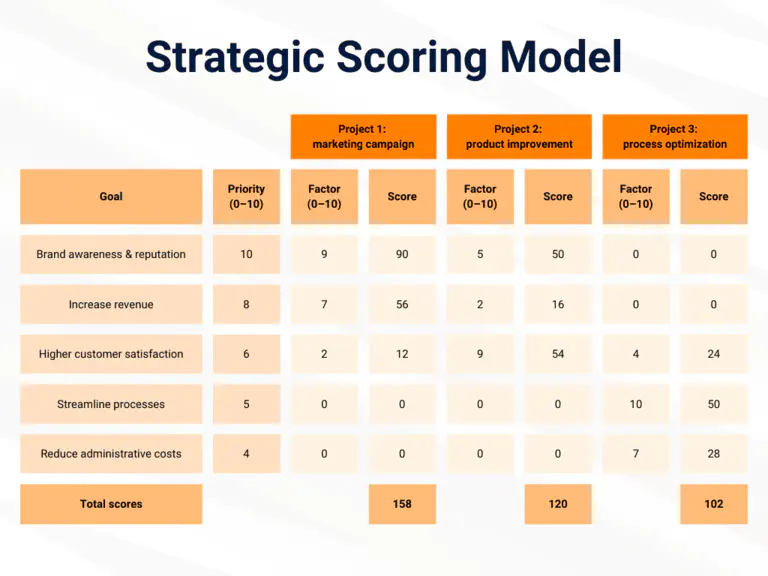 Strategic Scoring Model

| | | Project 1: marketing campaign | | Project 2: product improvement | | Project 3: process optimization | |
|---|---|---|---|---|---|---|---|
| Goal | Priority (0–10) | Factor (0–10) | Score | Factor (0–10) | Score | Factor (0–10) | Score |
| Brand awareness & reputation | 10 | 9 | 90 | 5 | 50 | 0 | 0 |
| Increase revenue | 8 | 7 | 56 | 2 | 16 | 0 | 0 |
| Higher customer satisfaction | 6 | 2 | 12 | 9 | 54 | 4 | 24 |
| Streamline processes | 5 | 0 | 0 | 0 | 0 | 10 | 50 |
| Reduce administrative costs | 4 | 0 | 0 | 0 | 0 | 7 | 28 |
| Total scores | | | 158 | | 120 | | 102 |